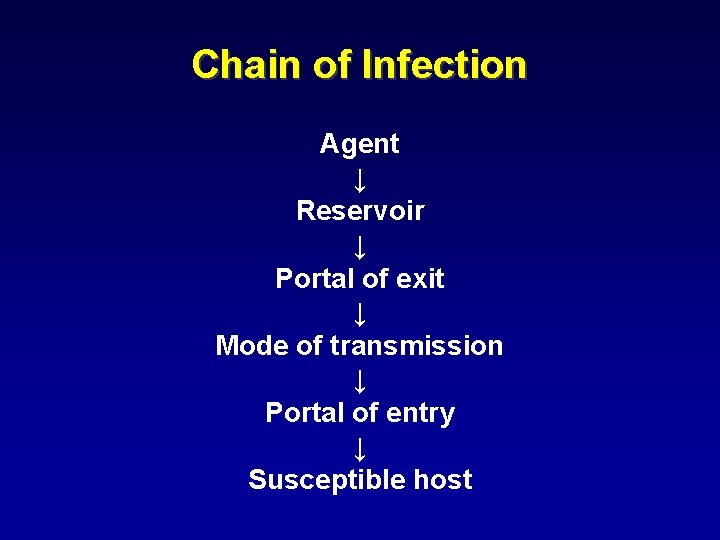 Chain of Infection

Agent
↓
Reservoir
↓
Portal of exit
↓
Mode of transmission
↓
Portal of entry
↓
Susceptible host